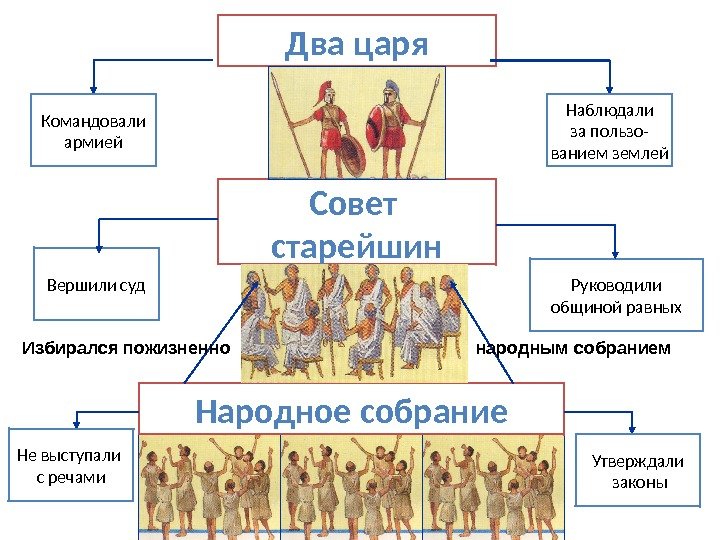 Два царя

Командовали армией

Наблюдали за пользованием землей

Совет старейшин

Вершили суд

Руководили общиной равных

Избирался пожизненно народным собранием

Народное собрание

Не выступали с речами

Утверждали законы